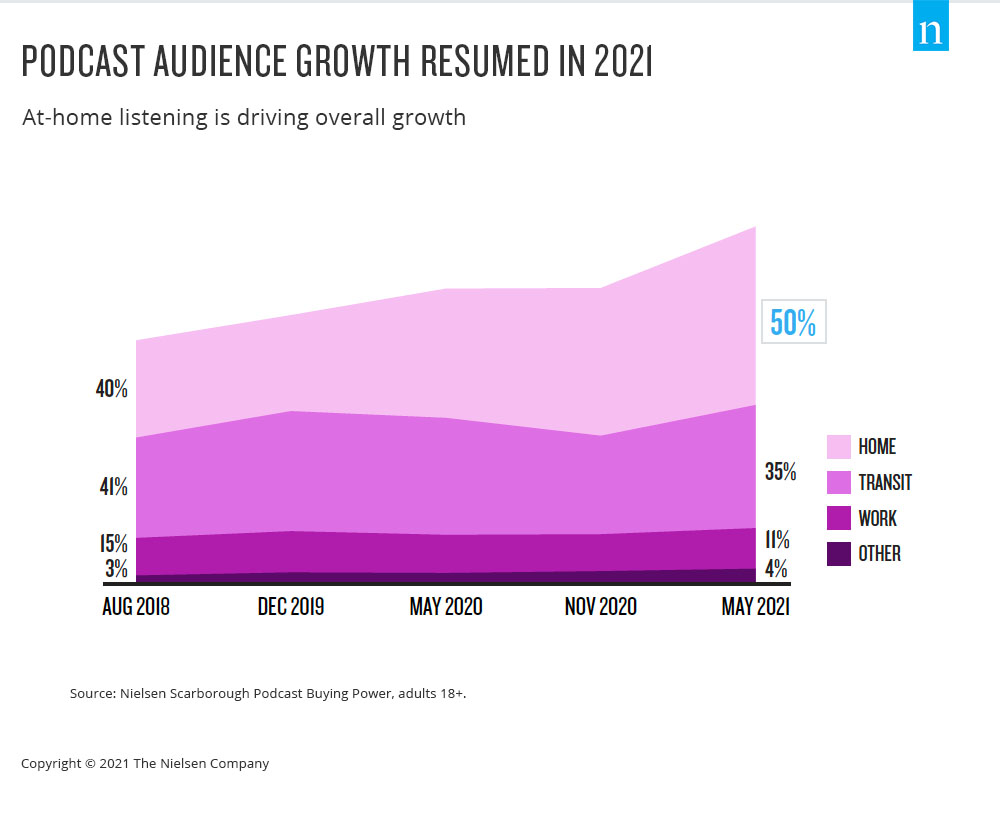 n

PODCAST AUDIENCE GROWTH RESUMED IN 2021

At-home listening is driving overall growth

40%
41%
15%
3%

50%
35%
11%
4%

HOME
TRANSIT
WORK
OTHER

AUG 2018
DEC 2019
MAY 2020
NOV 2020
MAY 2021

Source: Nielsen Scarborough Podcast Buying Power, adults 18+.

Copyright © 2021 The Nielsen Company